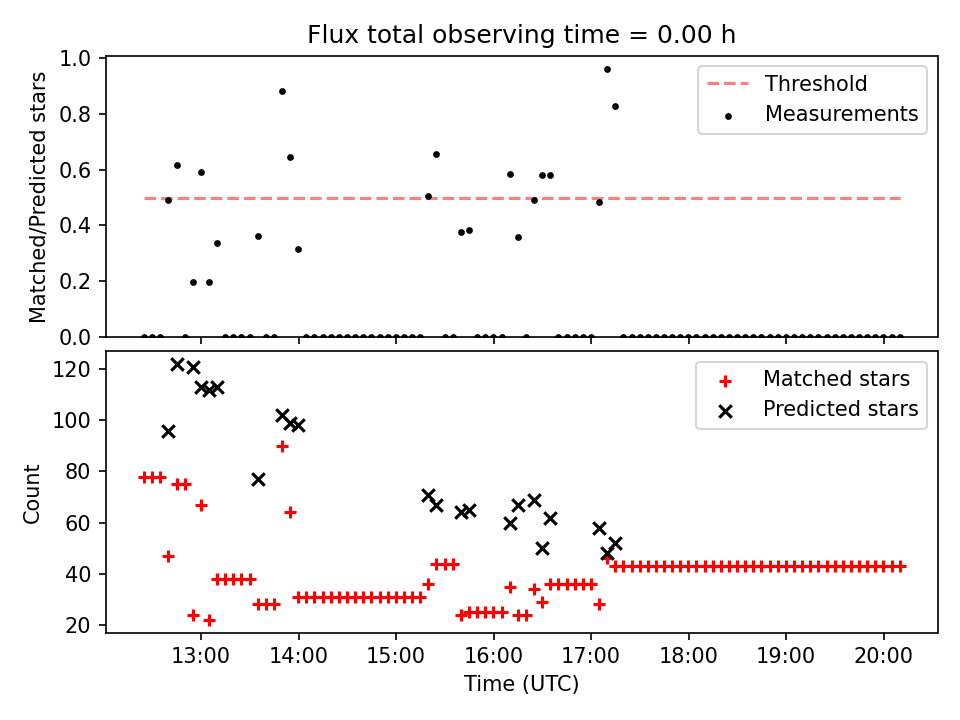 Flux total observing time = 0.00 h

Matched/Predicted stars

1.0
0.8
0.6
0.4
0.2
0.0

Threshold
Measurements

Count

120
100
80
60
40
20

Matched stars
Predicted stars

13:00
14:00
15:00
16:00
17:00
18:00
19:00
20:00

Time (UTC)